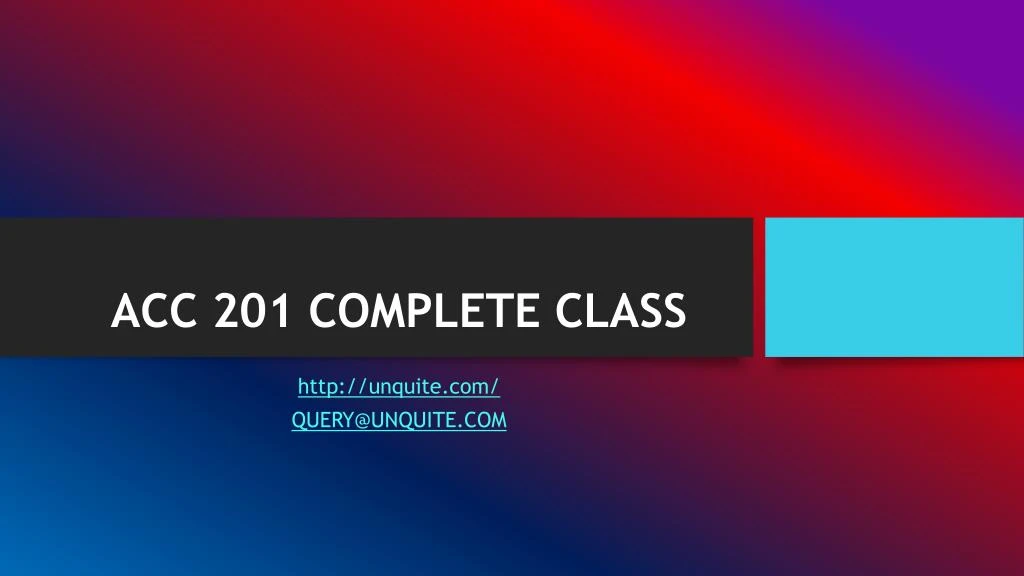 ACC 201 COMPLETE CLASS

http://unquite.com/
QUERY@UNQUITE.COM